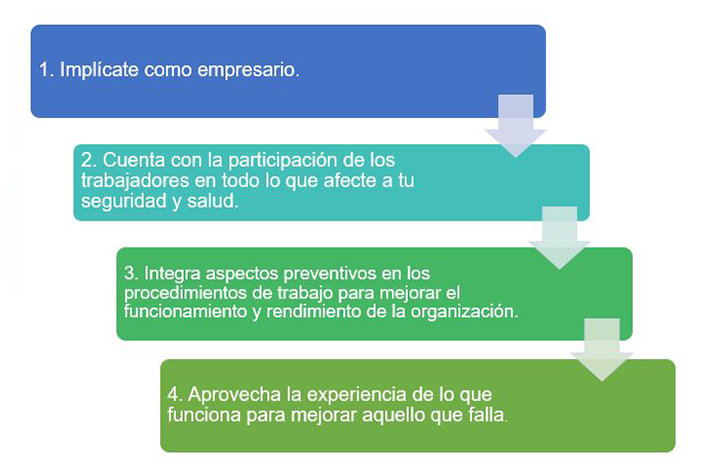 1. Implícate como empresario.

2. Cuenta con la participación de los trabajadores en todo lo que afecte a tu seguridad y salud.

3. Integra aspectos preventivos en los procedimientos de trabajo para mejorar el funcionamiento y rendimiento de la organización.

4. Aprovecha la experiencia de lo que funciona para mejorar aquello que falla.